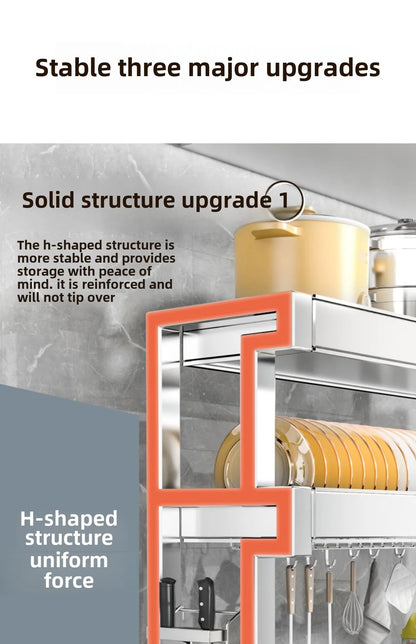 Stable three major upgrades

Solid structure upgrade 1

The h-shaped structure is more stable and provides storage with peace of mind. it is reinforced and will not tip over

H-shaped structure uniform force